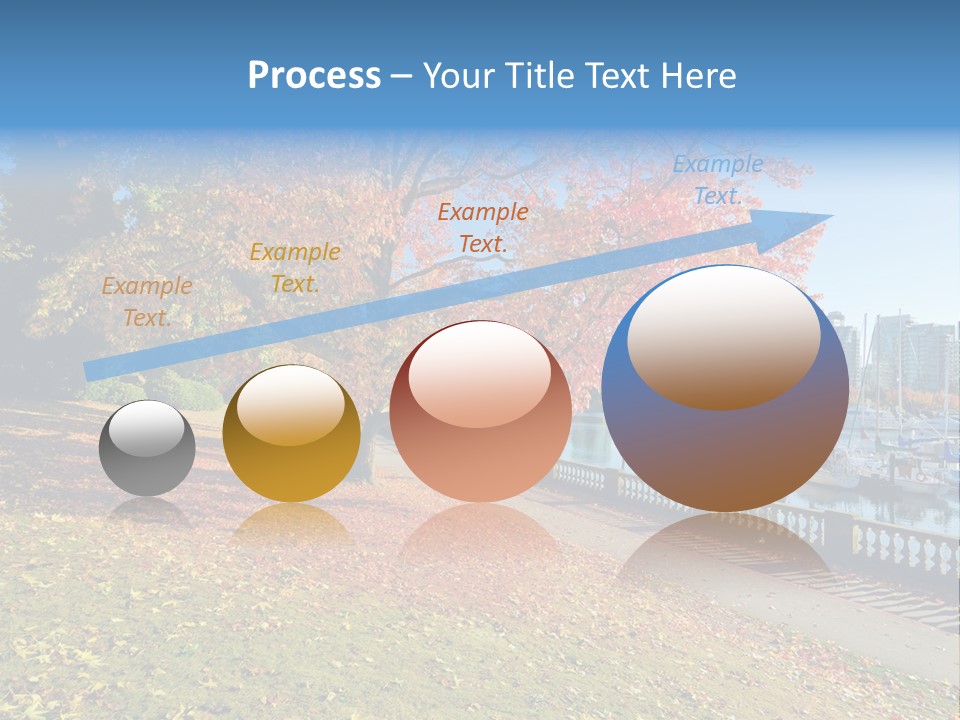 Process – Your Title Text Here

Example Text.

Example Text.

Example Text.

Example Text.